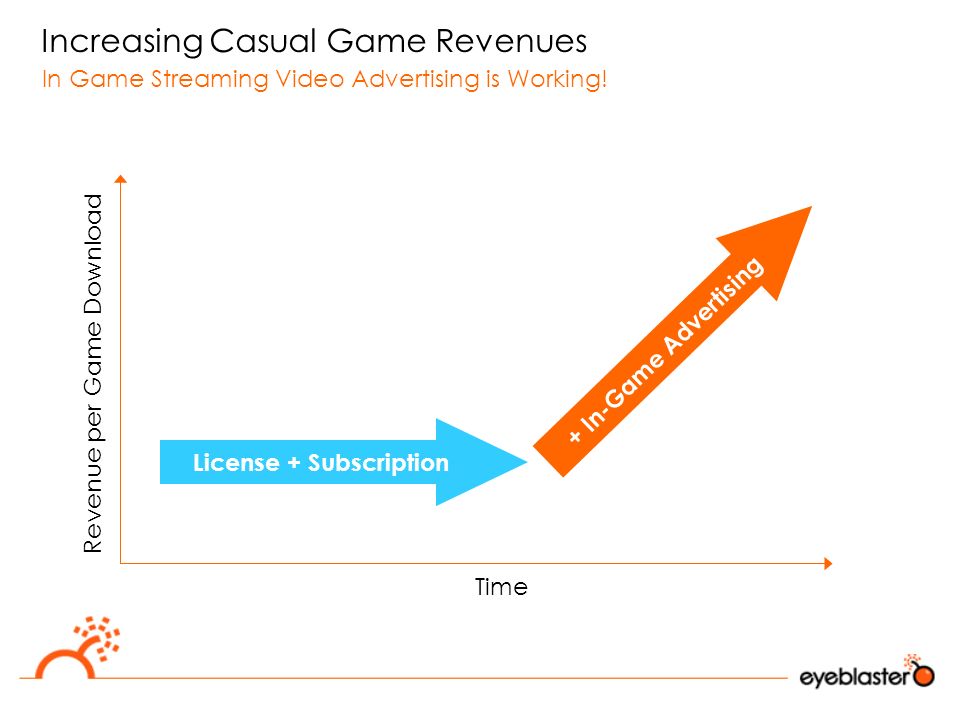 Increasing Casual Game Revenues
In Game Streaming Video Advertising is Working!

Revenue per Game Download

License + Subscription

+ In-Game Advertising

Time

eyeblaster